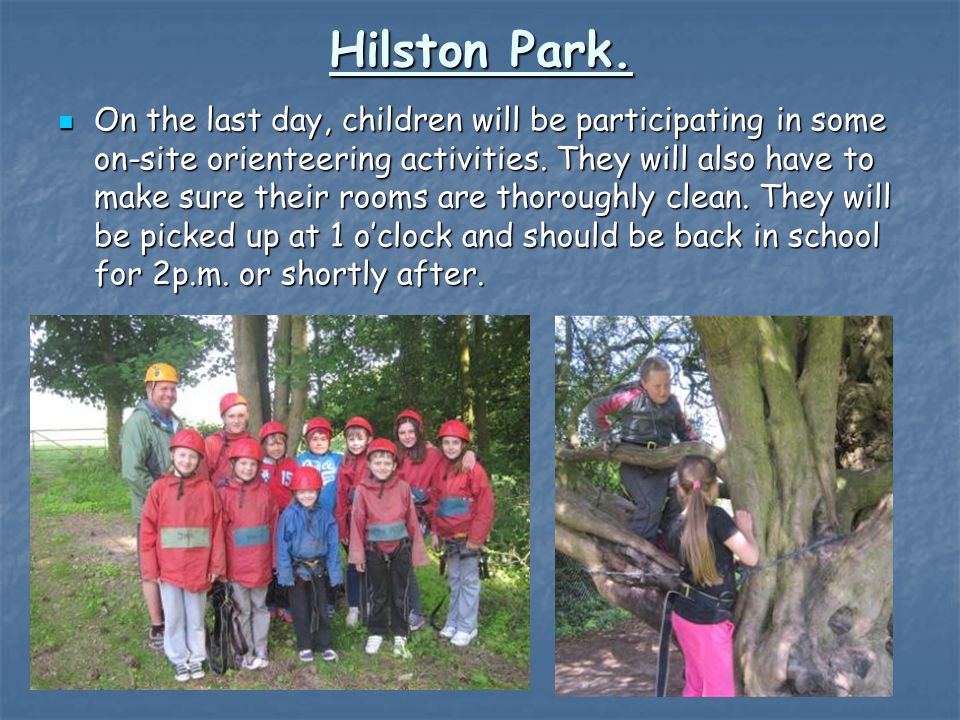 Hilston Park.

On the last day, children will be participating in some on-site orienteering activities. They will also have to make sure their rooms are thoroughly clean. They will be picked up at 1 o'clock and should be back in school for 2p.m. or shortly after.